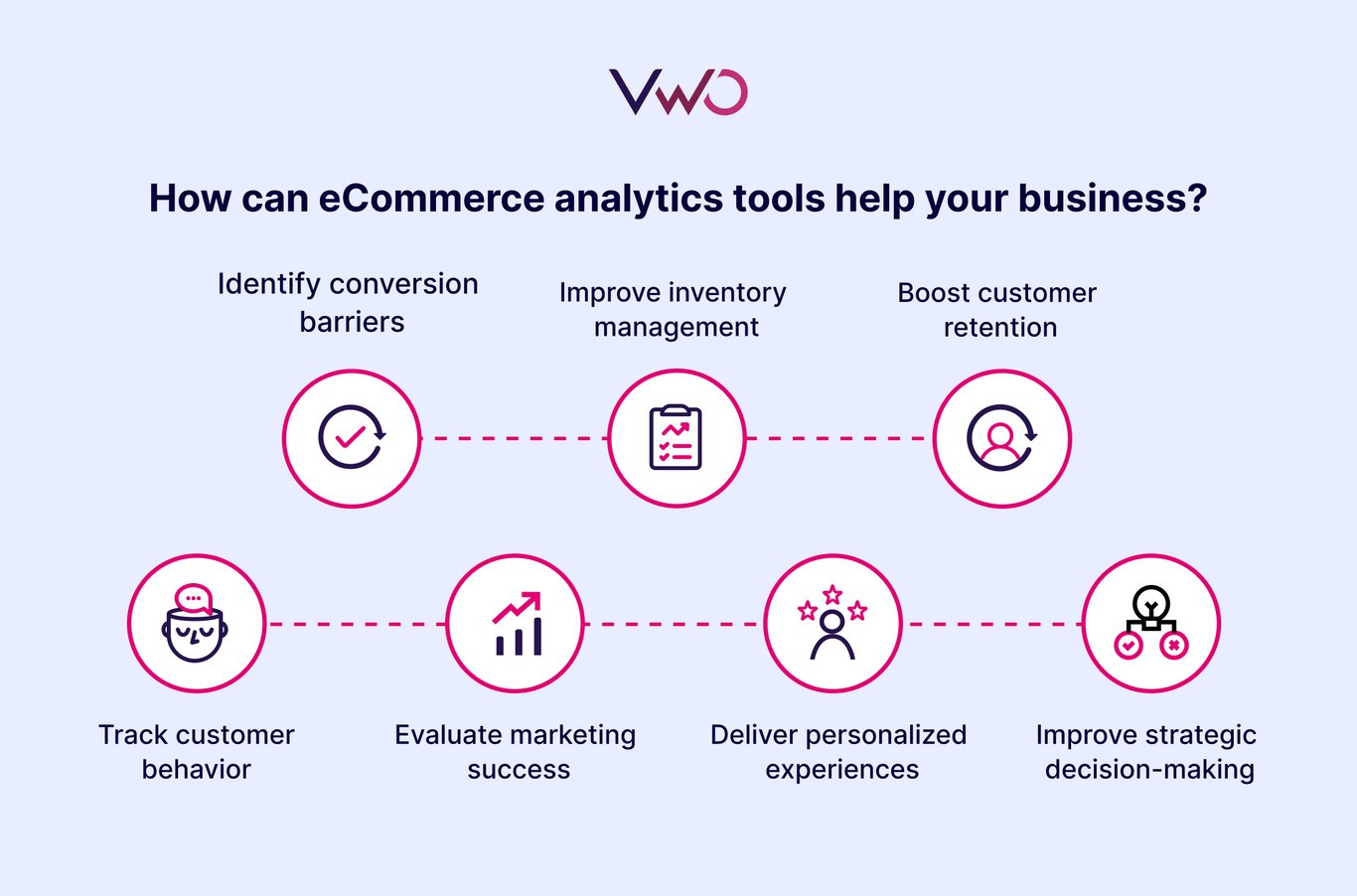 VWO

How can eCommerce analytics tools help your business?

Identify conversion barriers

Improve inventory management

Boost customer retention

Track customer behavior

Evaluate marketing success

Deliver personalized experiences

Improve strategic decision-making